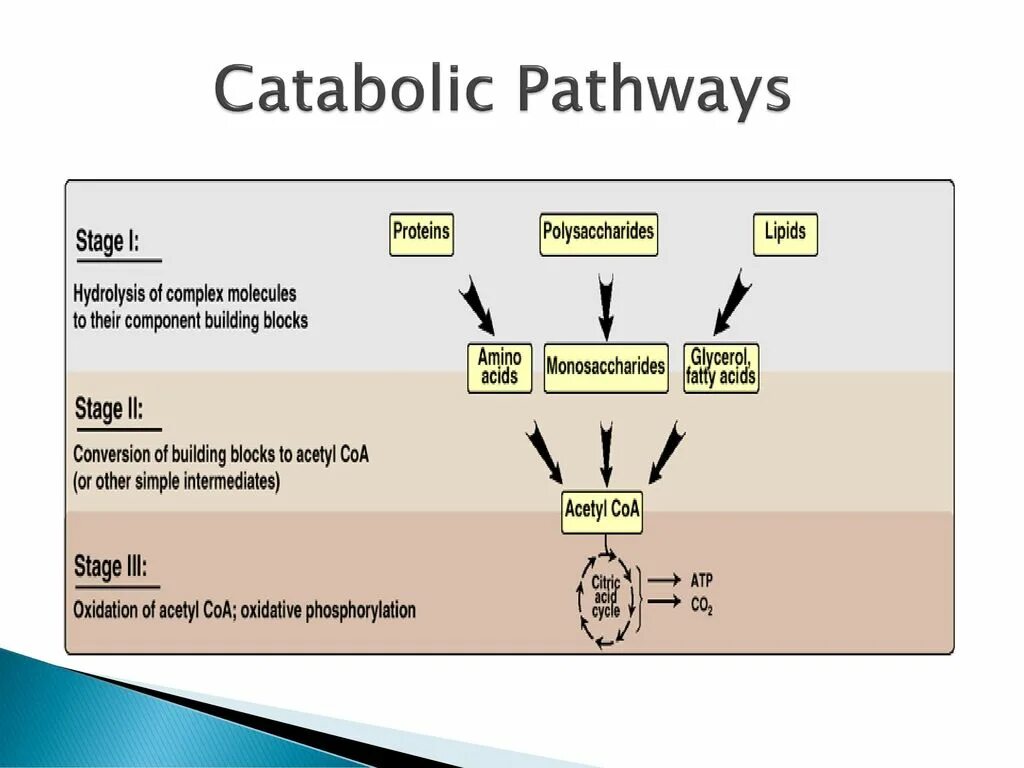 Catabolic Pathways

Stage I:

Hydrolysis of complex molecules to their component building blocks

Proteins

Polysaccharides

Lipids

Amino acids

Monosaccharides

Glycerol, fatty acids

Stage II:

Conversion of building blocks to acetyl CoA (or other simple intermediates)

Acetyl CoA

Stage III:

Oxidation of acetyl CoA; oxidative phosphorylation

Citric acid cycle

ATP

$CO_2$